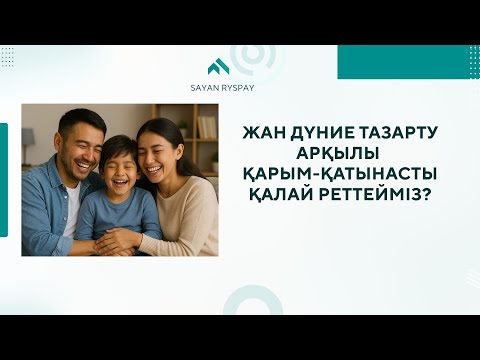 SAYAN RYSPAY

ЖАН ДҮНИЕ ТАЗАРТУ АРҚЫЛЫ ҚАРЫМ-ҚАТЫНАСТЫ ҚАЛАЙ РЕТТЕЙМІЗ?